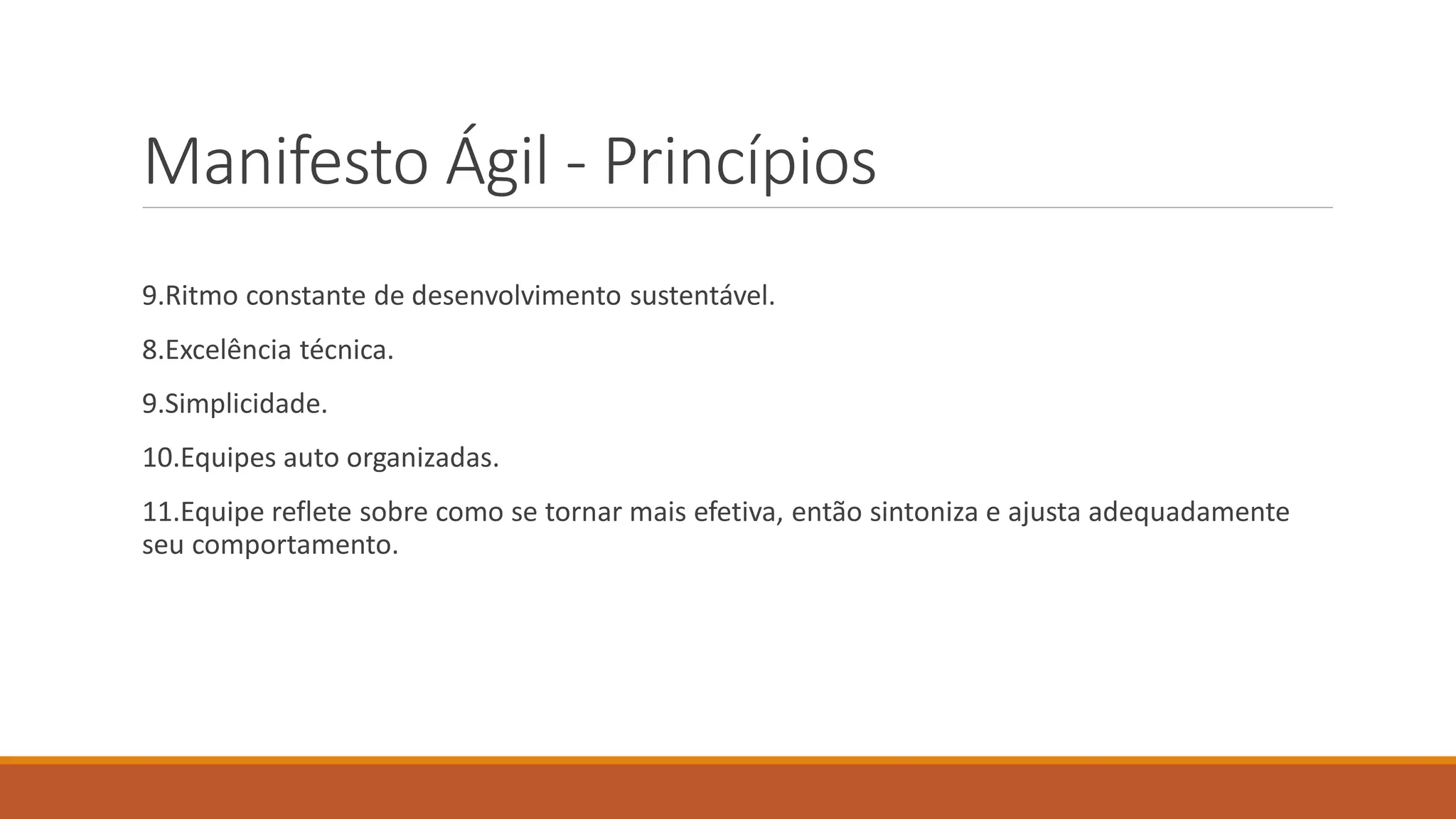 Manifesto Ágil - Princípios

9.Ritmo constante de desenvolvimento sustentável.

8.Excelência técnica.

9.Simplicidade.

10.Equipes auto organizadas.

11.Equipe reflete sobre como se tornar mais efetiva, então sintoniza e ajusta adequadamente seu comportamento.